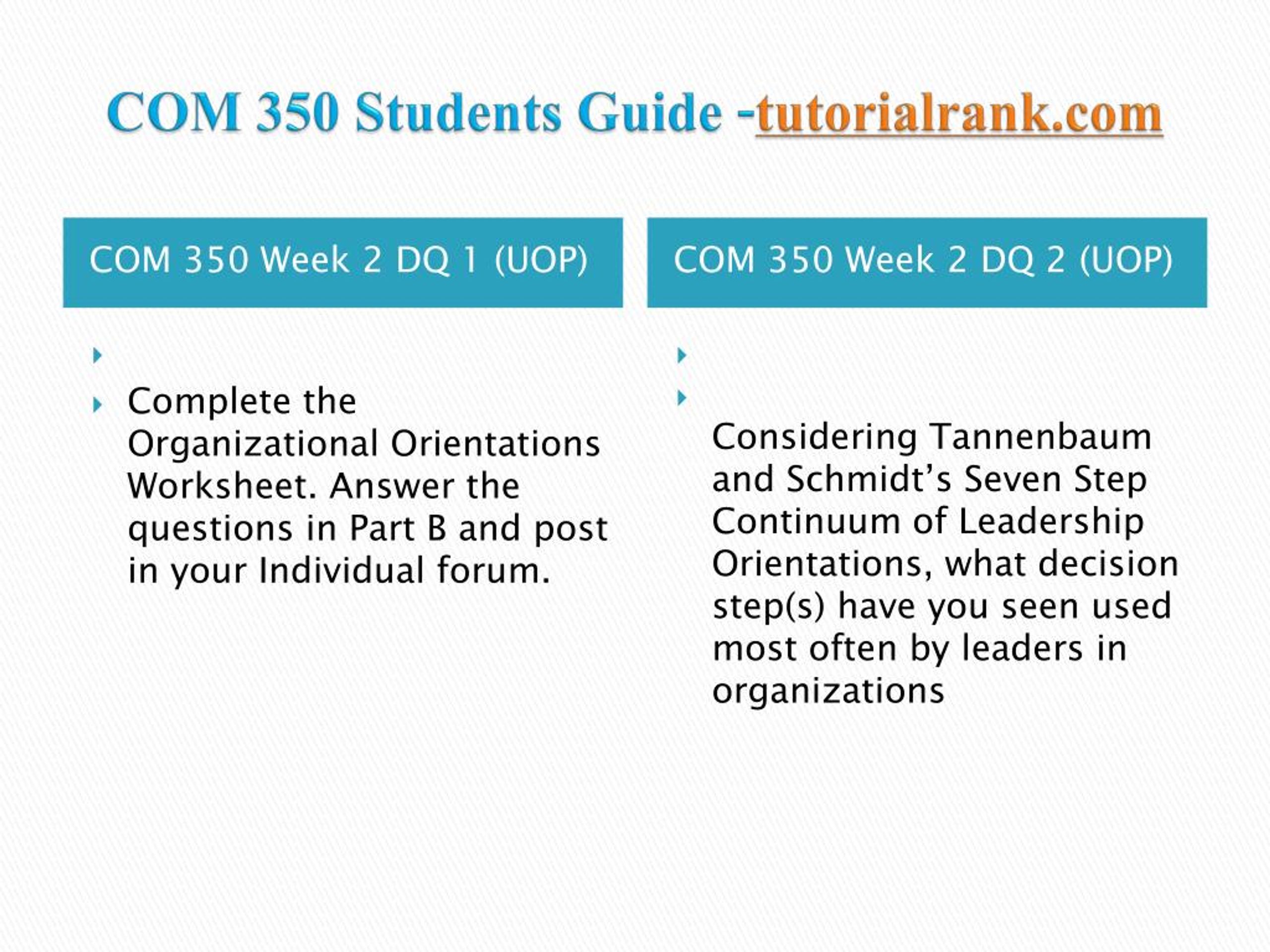 COM 350 Students Guide -tutorialrank.com

COM 350 Week 2 DQ 1 (UOP)

Complete the Organizational Orientations Worksheet. Answer the questions in Part B and post in your Individual forum.

COM 350 Week 2 DQ 2 (UOP)

Considering Tannenbaum and Schmidt’s Seven Step Continuum of Leadership Orientations, what decision step(s) have you seen used most often by leaders in organizations